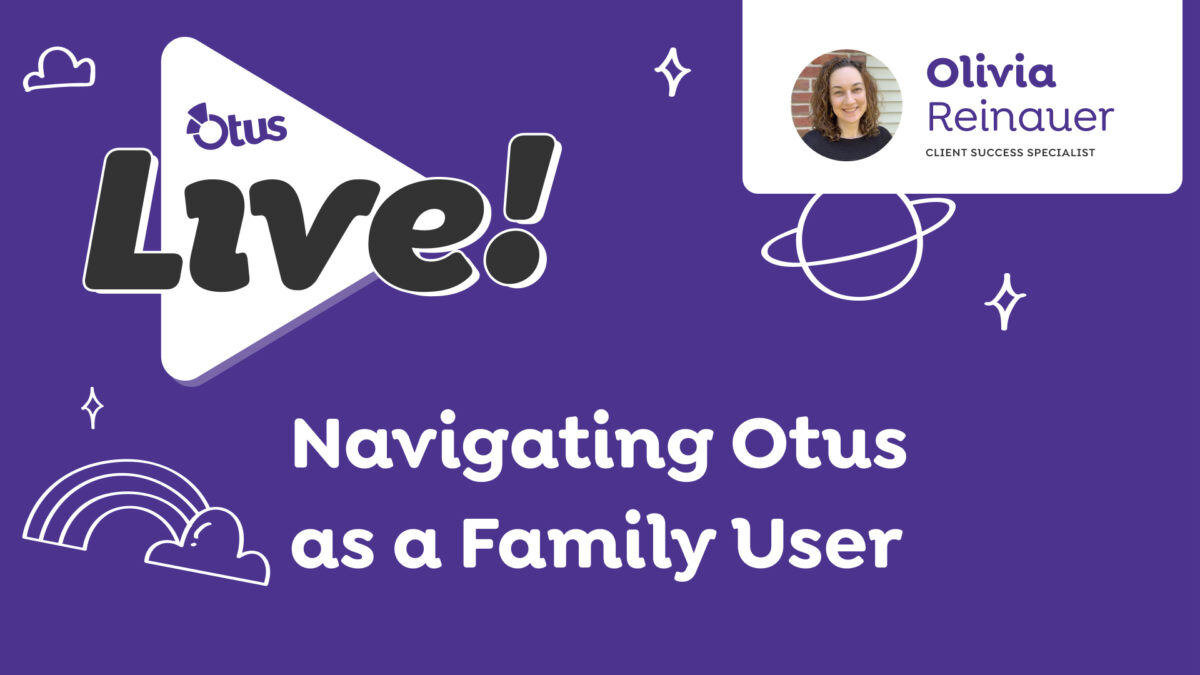 Otus
Live!

Olivia
Reinauer
CLIENT SUCCESS SPECIALIST

Navigating Otus as a Family User